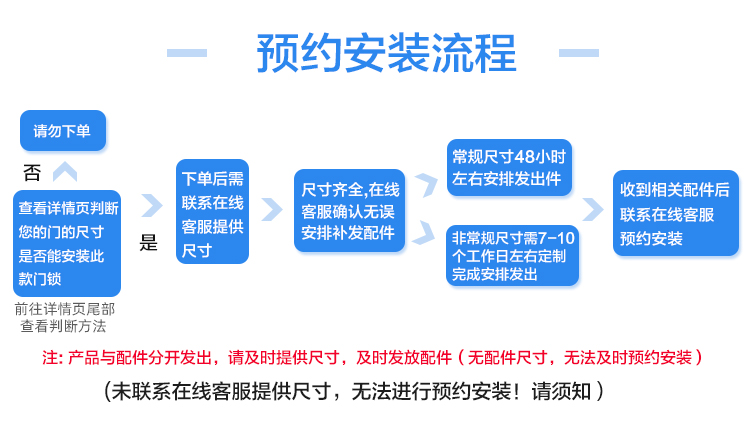 预约安装流程

请勿下单

否

查看详情页判断您的门的尺寸是否能安装此款门锁

前往详情页尾部查看判断方法

是

下单后需联系在线客服提供尺寸

尺寸齐全,在线客服确认无误安排补发配件

常规尺寸48小时左右安排发出件

非常规尺寸需7-10个工作日左右定制完成安排发出

收到相关配件后联系在线客服预约安装

注: 产品与配件分开发出，请及时提供尺寸，及时发放配件（无配件尺寸，无法及时预约安装）

（未联系在线客服提供尺寸，无法进行预约安装！请须知）